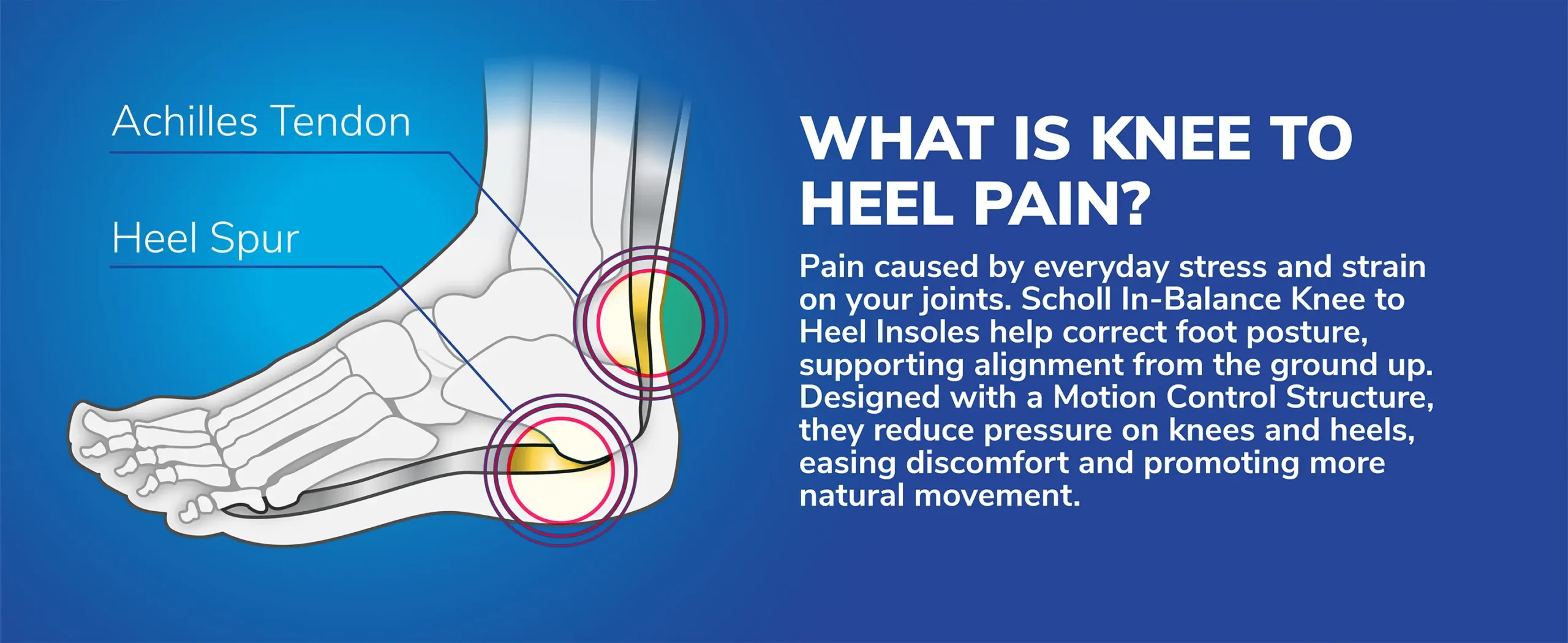 Achilles Tendon

Heel Spur

WHAT IS KNEE TO HEEL PAIN?

Pain caused by everyday stress and strain on your joints. Scholl In-Balance Knee to Heel Insoles help correct foot posture, supporting alignment from the ground up. Designed with a Motion Control Structure, they reduce pressure on knees and heels, easing discomfort and promoting more natural movement.